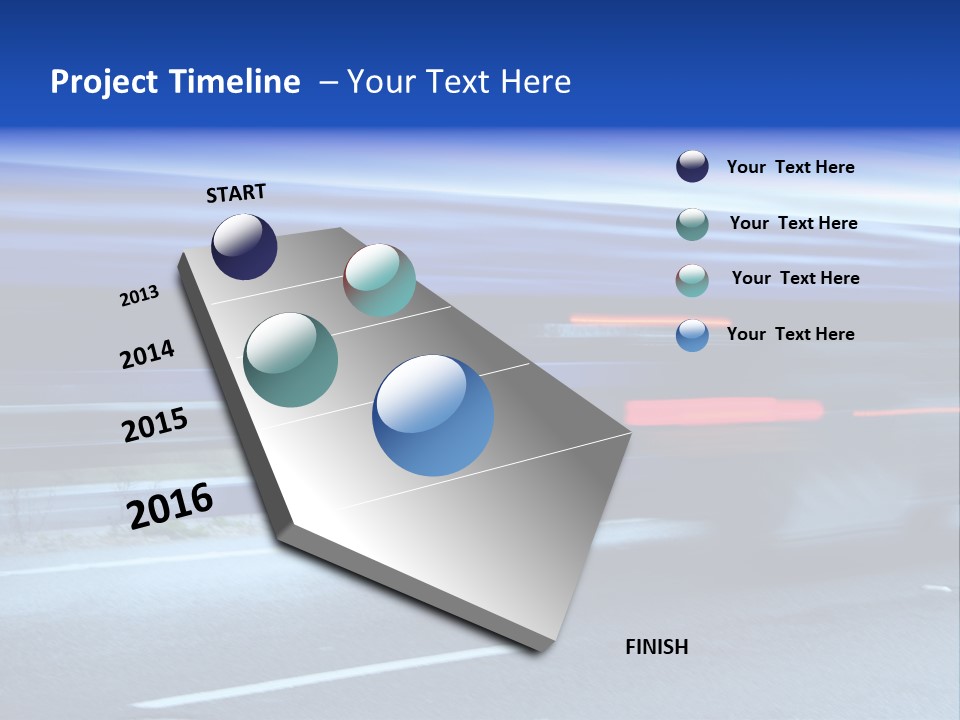 Project Timeline – Your Text Here

START

2013

2014

2015

2016

FINISH

Your Text Here

Your Text Here

Your Text Here

Your Text Here